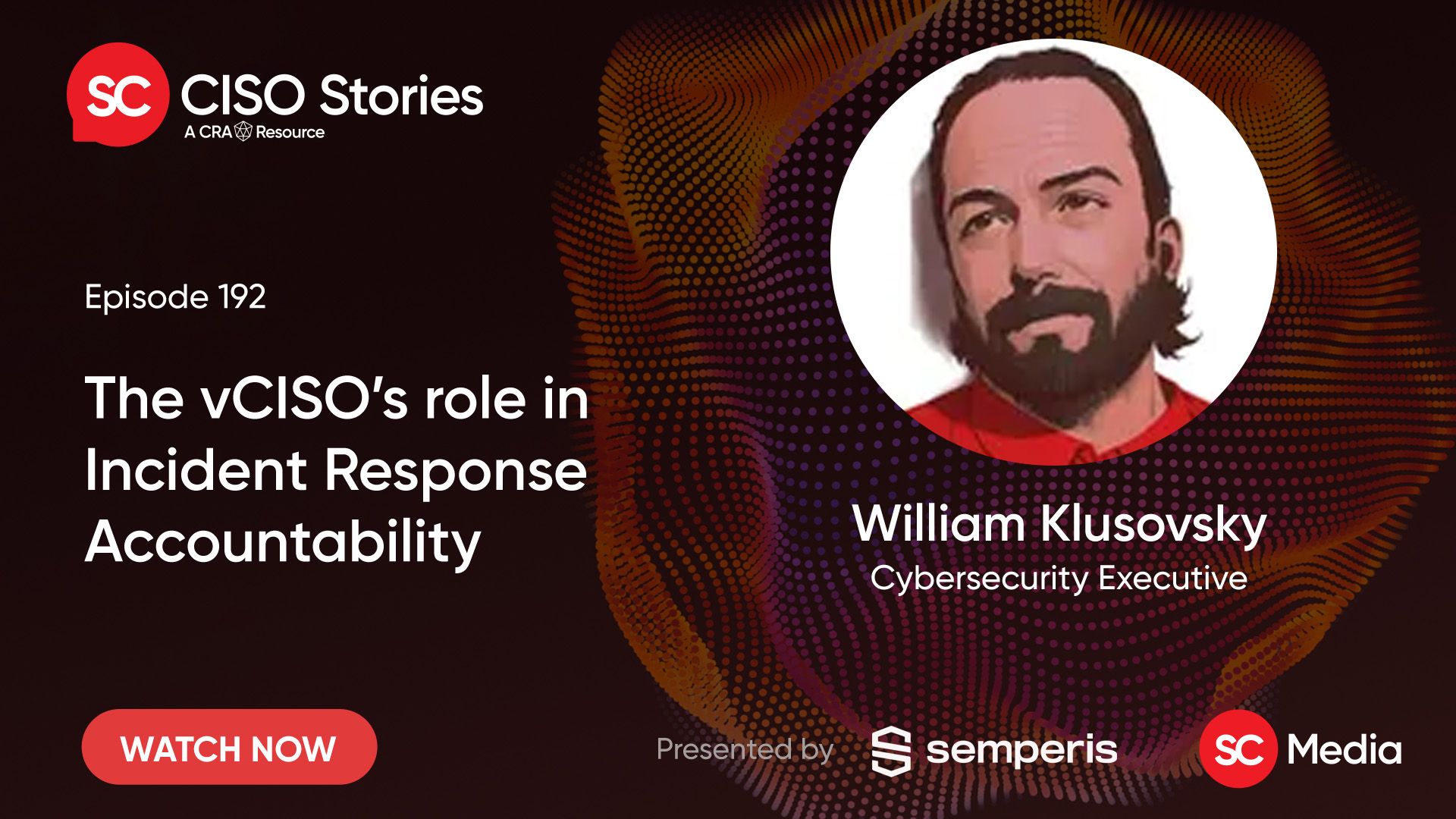 SC CISO Stories
A CRA Resource

Episode 192

The vCISO's role in Incident Response Accountability

William Klusovsky
Cybersecurity Executive

WATCH NOW

Presented by semperis SC Media